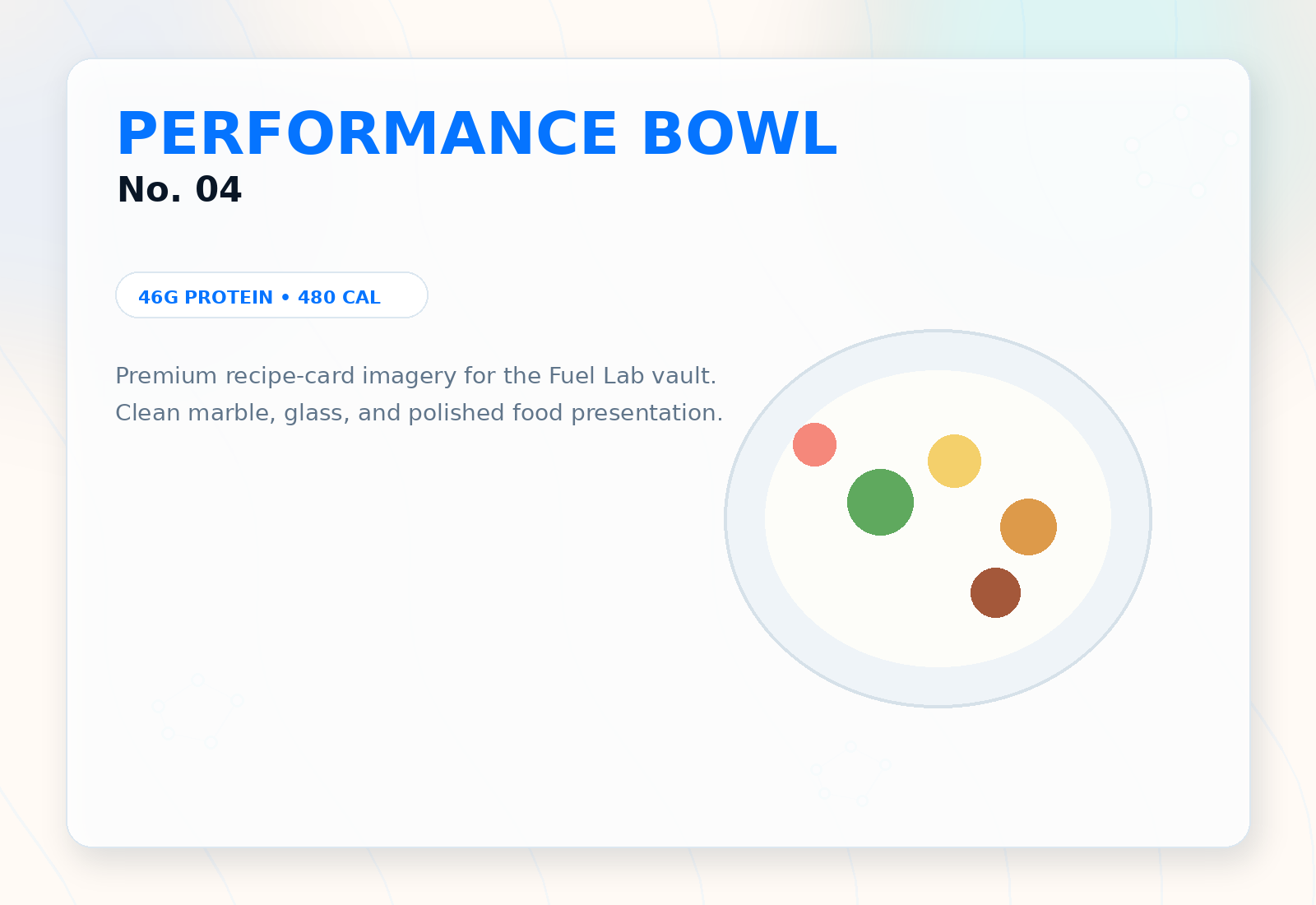 PERFORMANCE BOWL
No. 04

46G PROTEIN • 480 CAL

Premium recipe-card imagery for the Fuel Lab vault. Clean marble, glass, and polished food presentation.